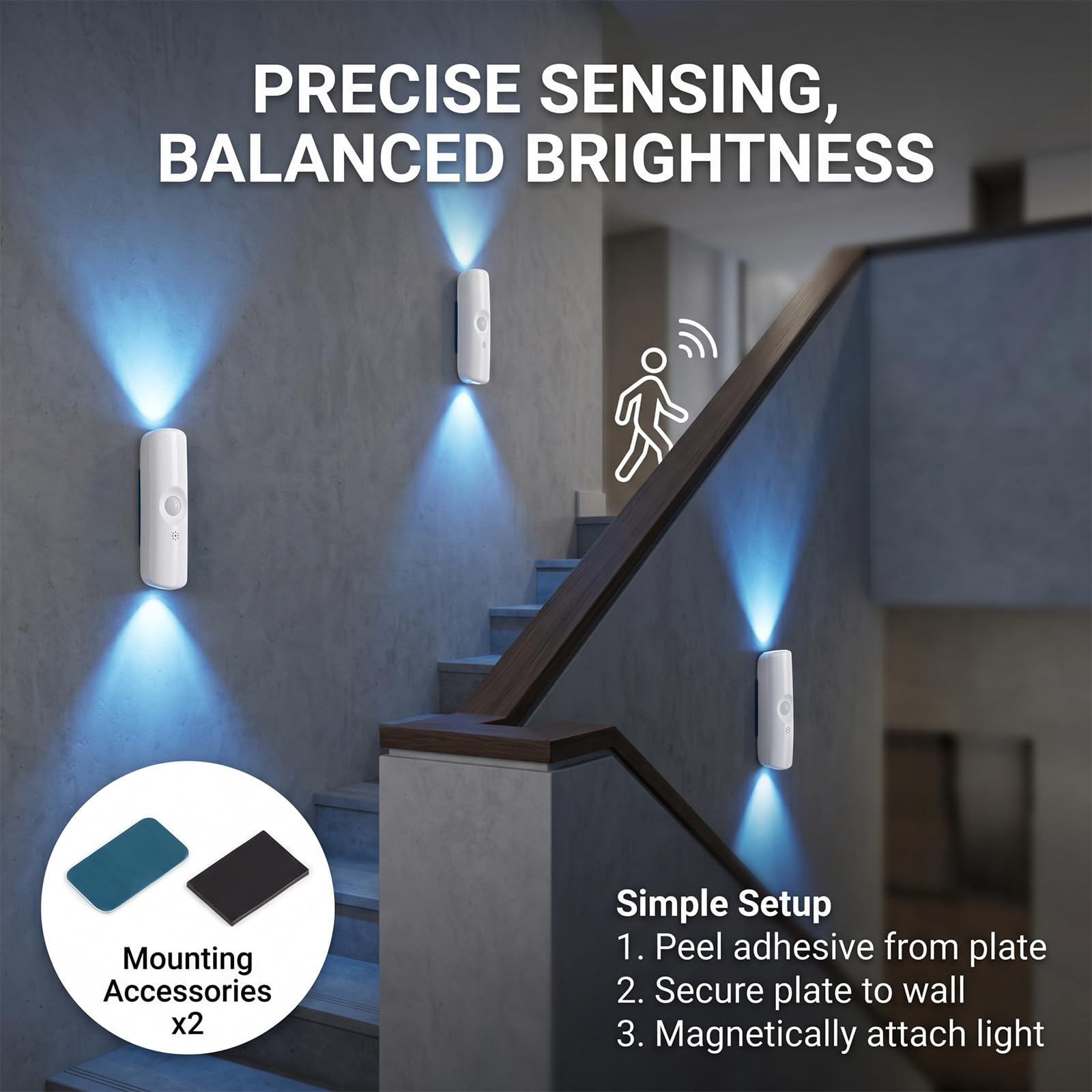 PRECISE SENSING, BALANCED BRIGHTNESS

Mounting Accessories x2

Simple Setup
1. Peel adhesive from plate
2. Secure plate to wall
3. Magnetically attach light